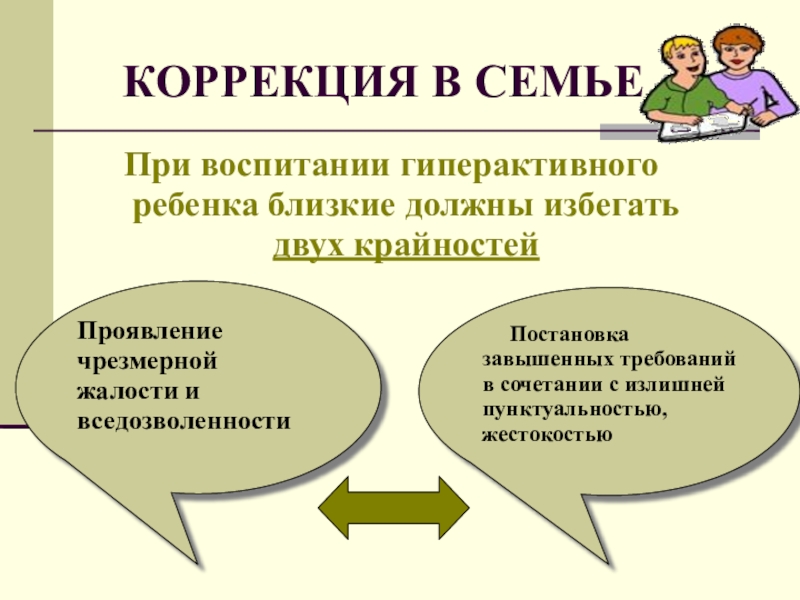 КОРРЕКЦИЯ В СЕМЬЕ

При воспитании гиперактивного ребенка близкие должны избегать двух крайностей

Проявление чрезмерной жалости и вседозволенности

Постановка завышенных требований в сочетании с излишней пунктуальностью, жестокостью